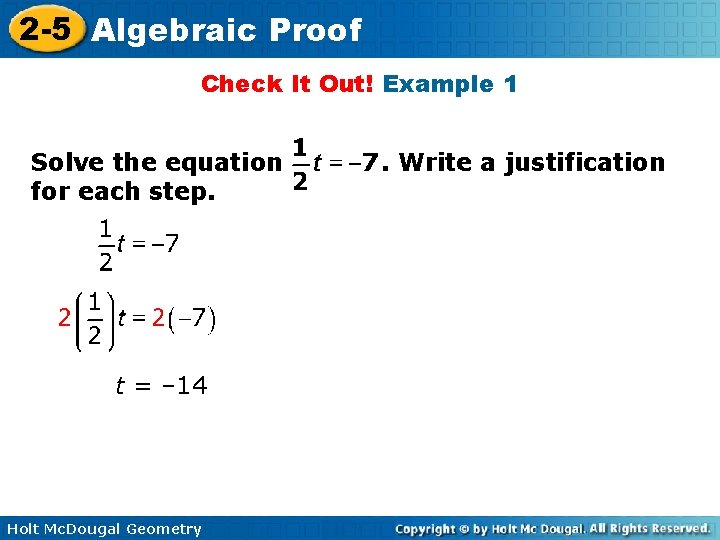 2-5 Algebraic Proof

Check It Out! Example 1

Solve the equation $\frac{1}{2}t = -7$. Write a justification for each step.

$\frac{1}{2}t = -7$

$2\left(\frac{1}{2}\right)t = 2(-7)$

$t = -14$

Holt McDougal Geometry

Copyright © by Holt Mc Dougal. All Rights Reserved.